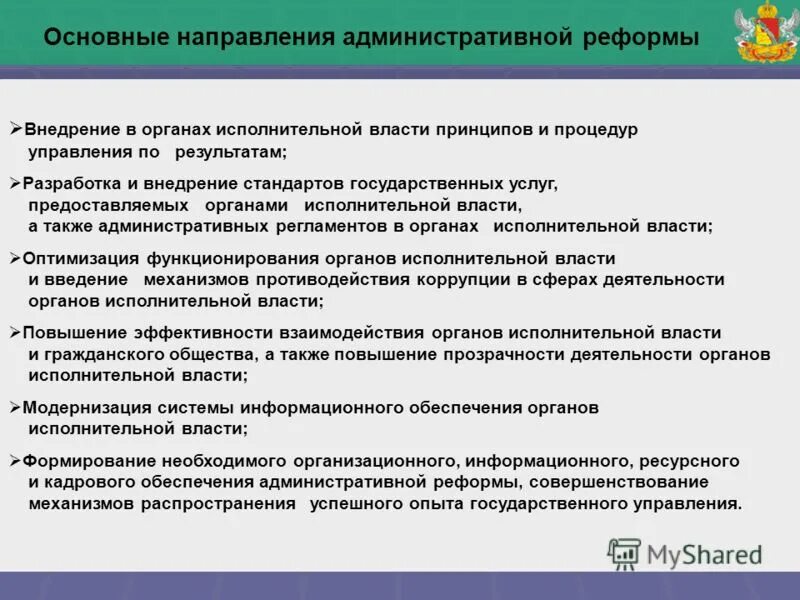 Основные направления административной реформы

➢Внедрение в органах исполнительной власти принципов и процедур управления по результатам;

➢Разработка и внедрение стандартов государственных услуг, предоставляемых органами исполнительной власти, а также административных регламентов в органах исполнительной власти;

➢Оптимизация функционирования органов исполнительной власти и введение механизмов противодействия коррупции в сферах деятельности органов исполнительной власти;

➢Повышение эффективности взаимодействия органов исполнительной власти и гражданского общества, а также повышение прозрачности деятельности органов исполнительной власти;

➢Модернизация системы информационного обеспечения органов исполнительной власти;

➢Формирование необходимого организационного, информационного, ресурсного и кадрового обеспечения административной реформы, совершенствование механизмов распространения успешного опыта государственного управления.

MyShared